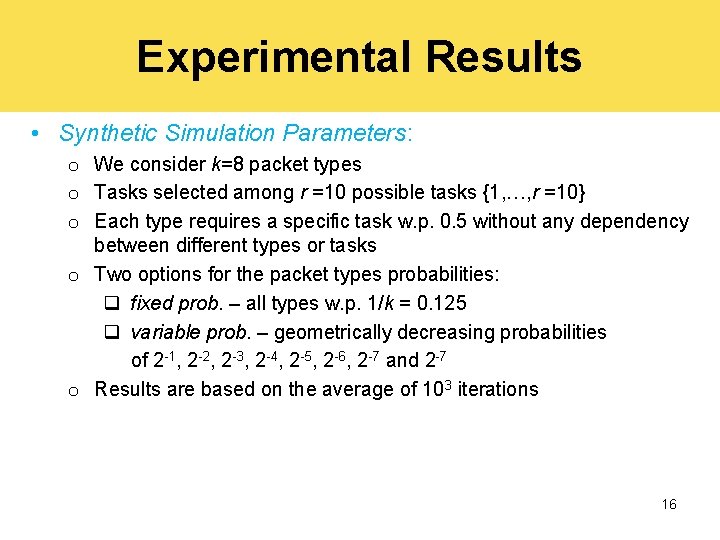 Experimental Results

• Synthetic Simulation Parameters:
o We consider $k$=8 packet types
o Tasks selected among $r$ =10 possible tasks {1,…,$r$ =10}
o Each type requires a specific task w.p. 0.5 without any dependency between different types or tasks
o Two options for the packet types probabilities:
❑ fixed prob. – all types w.p. 1/$k$ = 0.125
❑ variable prob. – geometrically decreasing probabilities of $2^{-1}$, $2^{-2}$, $2^{-3}$, $2^{-4}$, $2^{-5}$, $2^{-6}$, $2^{-7}$ and $2^{-7}$
o Results are based on the average of $10^3$ iterations

16